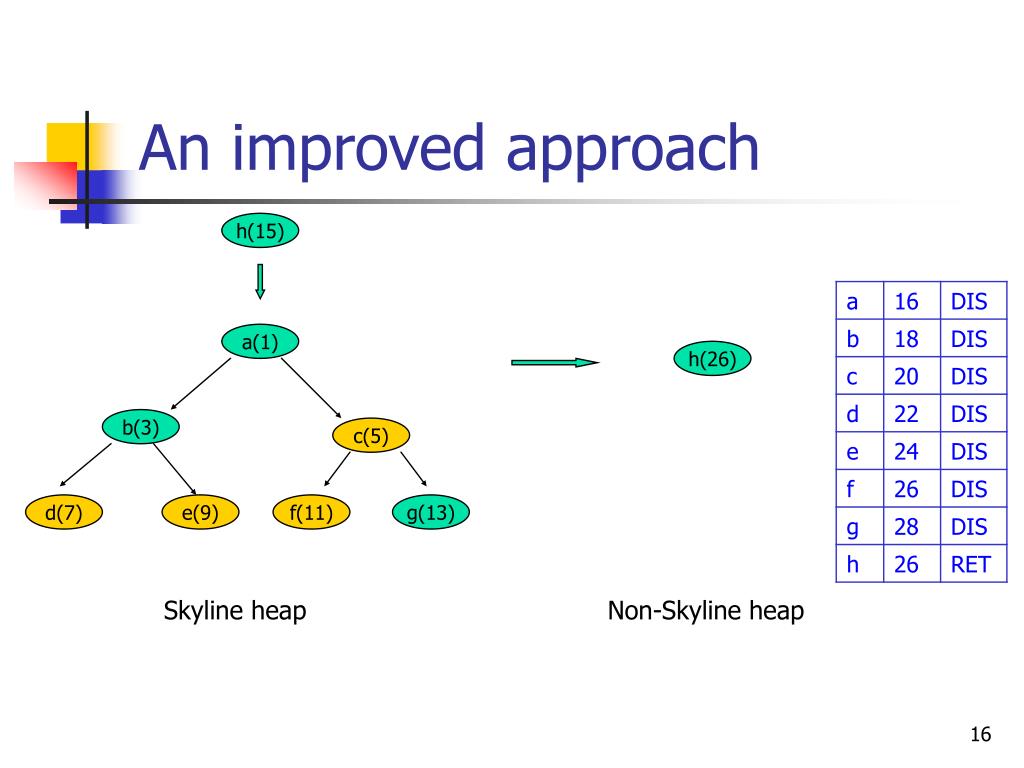 An improved approach

h(15)

a(1)

b(3)

c(5)

d(7)

e(9)

f(11)

g(13)

h(26)

| a | 16 | DIS |
|---|---|---|
| b | 18 | DIS |
| c | 20 | DIS |
| d | 22 | DIS |
| e | 24 | DIS |
| f | 26 | DIS |
| g | 28 | DIS |
| h | 26 | RET |

Skyline heap

Non-Skyline heap

16